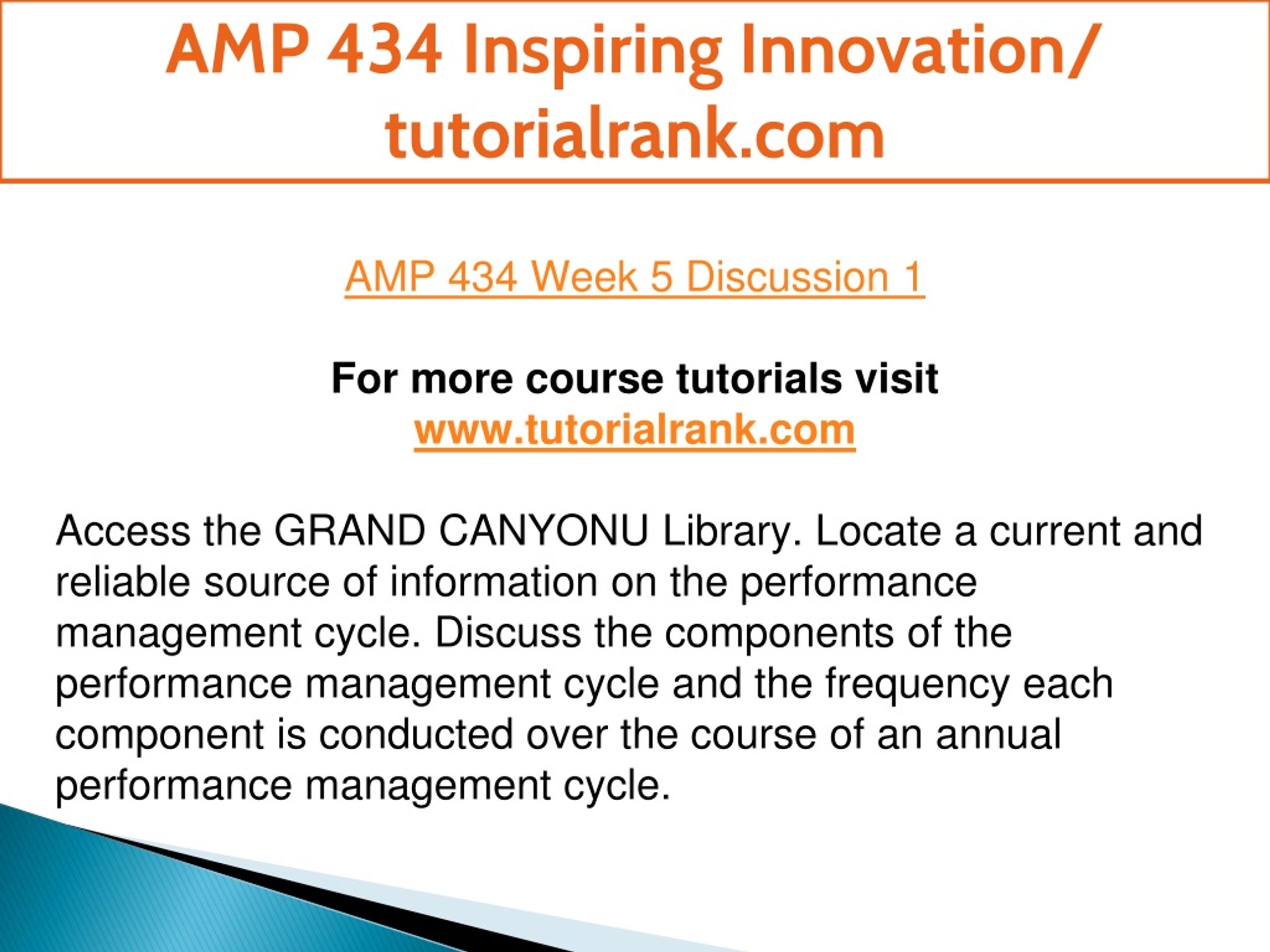 AMP 434 Inspiring Innovation/ tutorialrank.com

AMP 434 Week 5 Discussion 1

For more course tutorials visit
www.tutorialrank.com

Access the GRAND CANYONU Library. Locate a current and reliable source of information on the performance management cycle. Discuss the components of the performance management cycle and the frequency each component is conducted over the course of an annual performance management cycle.